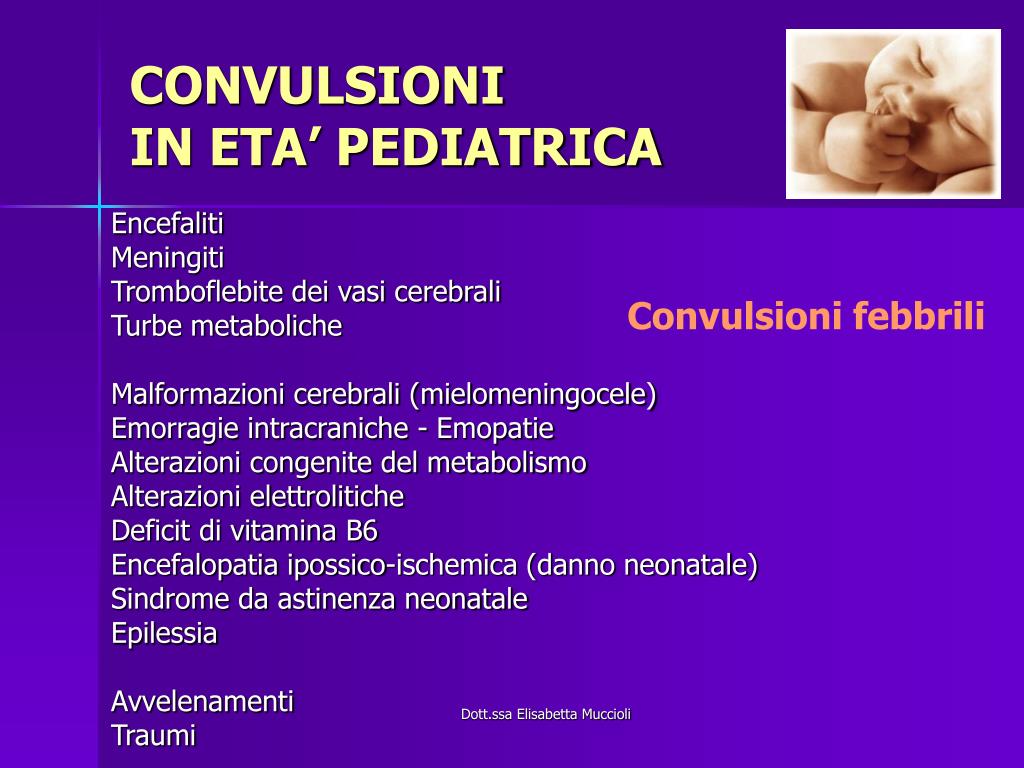 CONVULSIONI
IN ETA’ PEDIATRICA

Encefaliti
Meningiti
Tromboflebite dei vasi cerebrali
Turbe metaboliche

Convulsioni febbrili

Malformazioni cerebrali (mielomeningocele)
Emorragie intracraniche - Emopatie
Alterazioni congenite del metabolismo
Alterazioni elettrolitiche
Deficit di vitamina B6
Encefalopatia ipossico-ischemica (danno neonatale)
Sindrome da astinenza neonatale
Epilessia

Avvelenamenti
Traumi

Dott.ssa Elisabetta Muccioli